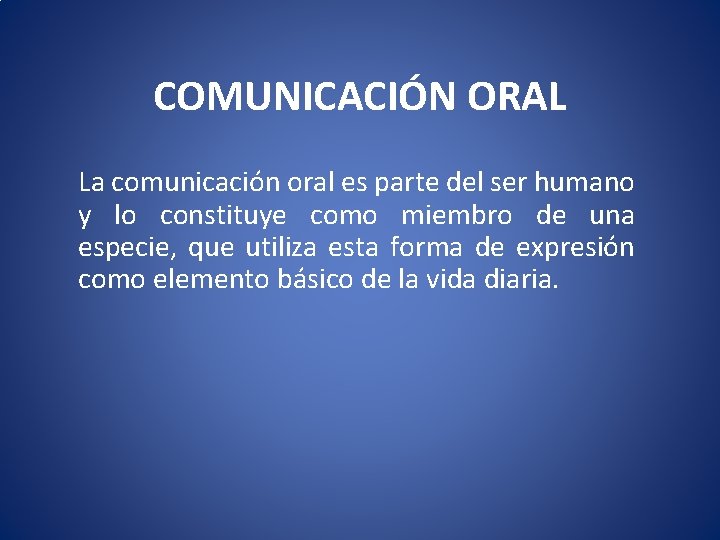 COMUNICACIÓN ORAL

La comunicación oral es parte del ser humano y lo constituye como miembro de una especie, que utiliza esta forma de expresión como elemento básico de la vida diaria.